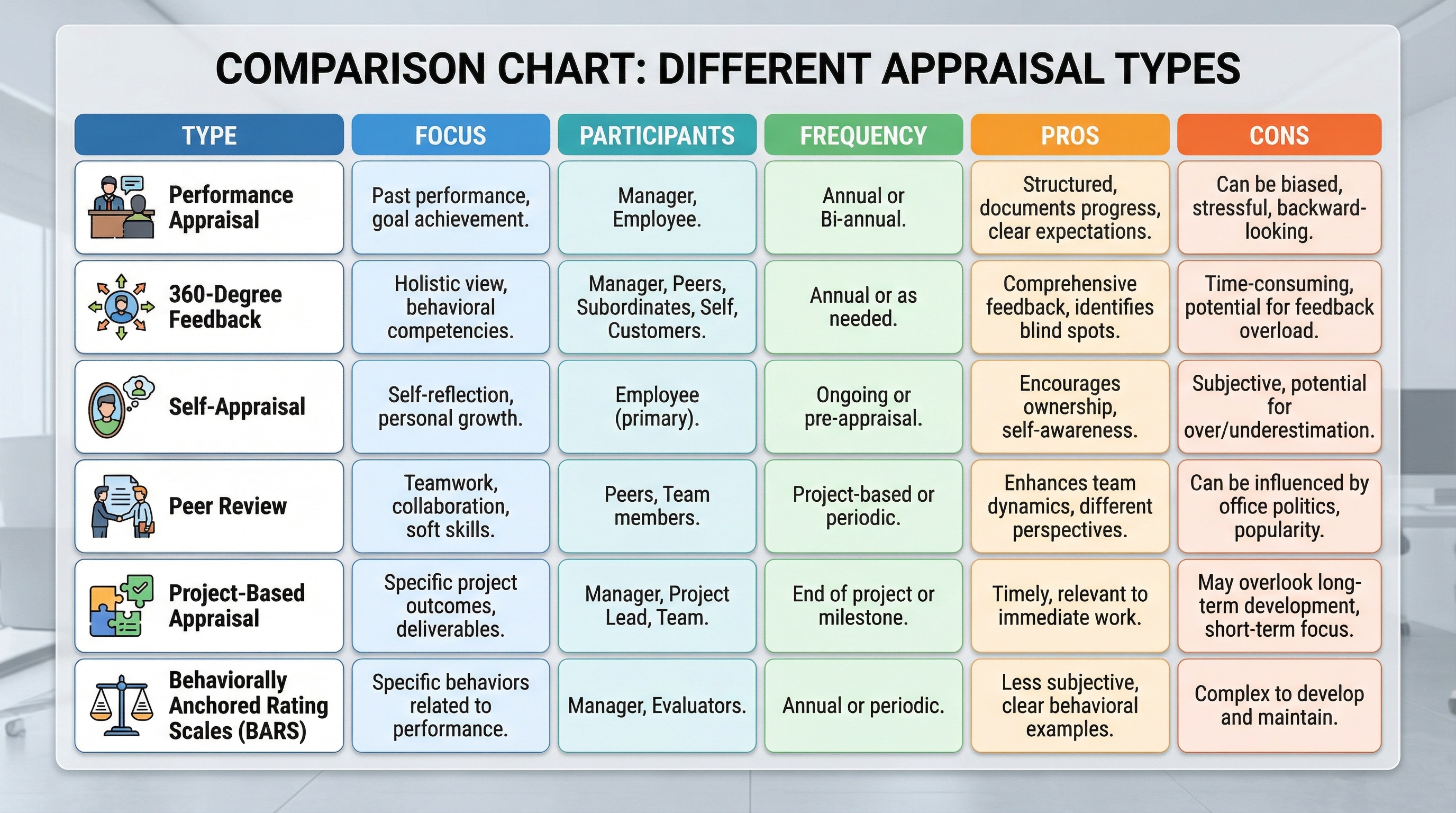 COMPARISON CHART: DIFFERENT APPRAISAL TYPES

| TYPE | FOCUS | PARTICIPANTS | FREQUENCY | PROS | CONS |
|---|---|---|---|---|---|
| Performance Appraisal | Past performance, goal achievement. | Manager, Employee. | Annual or Bi-annual. | Structured, documents progress, clear expectations. | Can be biased, stressful, backward-looking. |
| 360-Degree Feedback | Holistic view, behavioral competencies. | Manager, Peers, Subordinates, Self, Customers. | Annual or as needed. | Comprehensive feedback, identifies blind spots. | Time-consuming, potential for feedback overload. |
| Self-Appraisal | Self-reflection, personal growth. | Employee (primary). | Ongoing or pre-appraisal. | Encourages ownership, self-awareness. | Subjective, potential for over/underestimation. |
| Peer Review | Teamwork, collaboration, soft skills. | Peers, Team members. | Project-based or periodic. | Enhances team dynamics, different perspectives. | Can be influenced by office politics, popularity. |
| Project-Based Appraisal | Specific project outcomes, deliverables. | Manager, Project Lead, Team. | End of project or milestone. | Timely, relevant to immediate work. | May overlook long-term development, short-term focus. |
| Behaviorally Anchored Rating Scales (BARS) | Specific behaviors related to performance. | Manager, Evaluators. | Annual or periodic. | Less subjective, clear behavioral examples. | Complex to develop and maintain. |